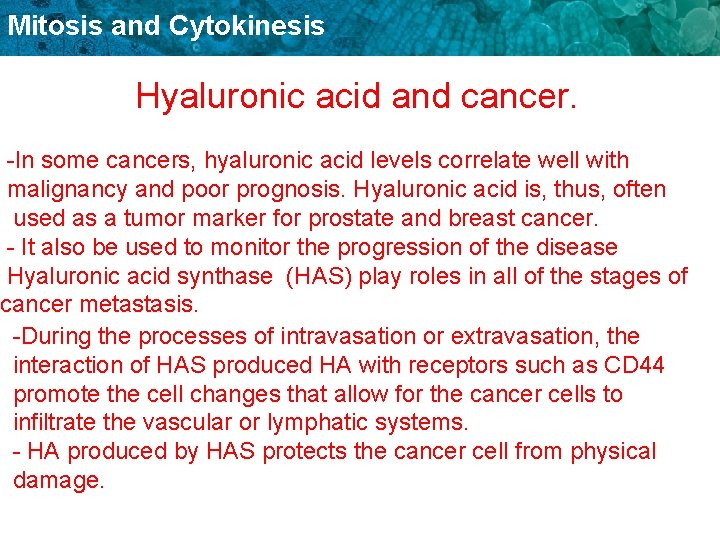 Mitosis and Cytokinesis

Hyaluronic acid and cancer.

-In some cancers, hyaluronic acid levels correlate well with malignancy and poor prognosis. Hyaluronic acid is, thus, often used as a tumor marker for prostate and breast cancer.
- It also be used to monitor the progression of the disease Hyaluronic acid synthase (HAS) play roles in all of the stages of cancer metastasis.
-During the processes of intravasation or extravasation, the interaction of HAS produced HA with receptors such as CD44 promote the cell changes that allow for the cancer cells to infiltrate the vascular or lymphatic systems.
- HA produced by HAS protects the cancer cell from physical damage.